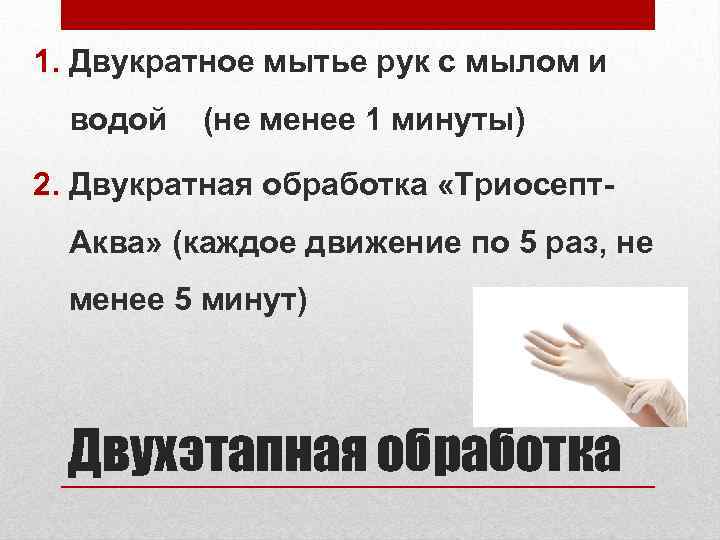 1. Двукратное мытье рук с мылом и водой (не менее 1 минуты)

2. Двукратная обработка «Триосепт-Аква» (каждое движение по 5 раз, не менее 5 минут)

Двухэтапная обработка